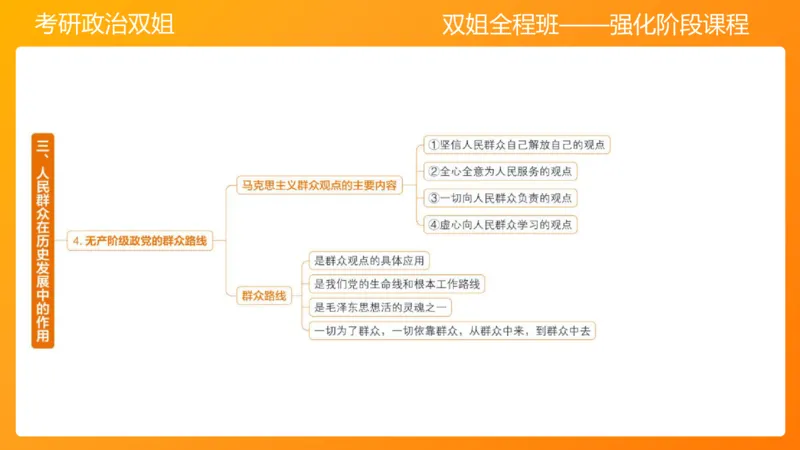 考研政治双姐

双姐全程班——强化阶段课程

三、人民群众在历史发展中的作用

4. 无产阶级政党的群众路线

马克思主义群众观点的主要内容

①坚信人民群众自己解放自己的观点

②全心全意为人民服务的观点

③一切向人民群众负责的观点

④虚心向人民群众学习的观点

群众路线

是群众观点的具体应用

是我们党的生命线和根本工作路线

是毛泽东思想活的灵魂之一

一切为了群众，一切依靠群众，从群众中来，到群众中去